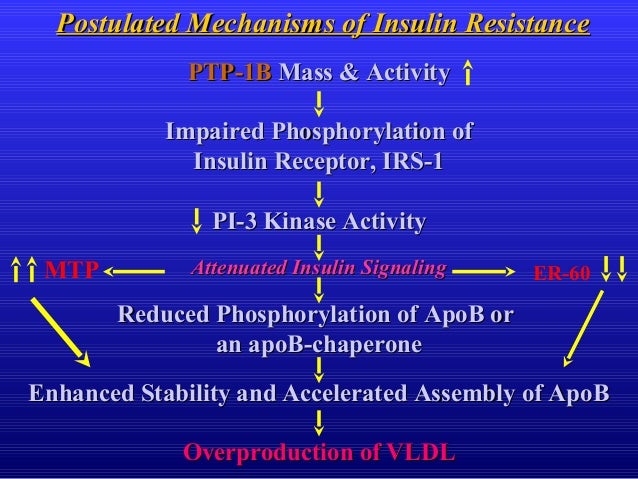 Postulated Mechanisms of Insulin Resistance

PTP-1B Mass & Activity ↑

↓

Impaired Phosphorylation of Insulin Receptor, IRS-1

↓

↓ PI-3 Kinase Activity

↓

↑↑ MTP ← Attenuated Insulin Signaling → ER-60 ↓↓

↓

Reduced Phosphorylation of ApoB or an apoB-chaperone

↓

Enhanced Stability and Accelerated Assembly of ApoB

↓

Overproduction of VLDL